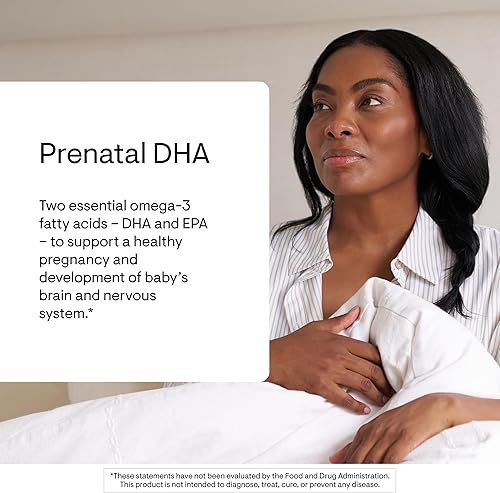 Prenatal DHA

Two essential omega-3 fatty acids – DHA and EPA – to support a healthy pregnancy and development of baby's brain and nervous system.*

*These statements have not been evaluated by the Food and Drug Administration. This product is not intended to diagnose, treat, cure, or prevent any disease.